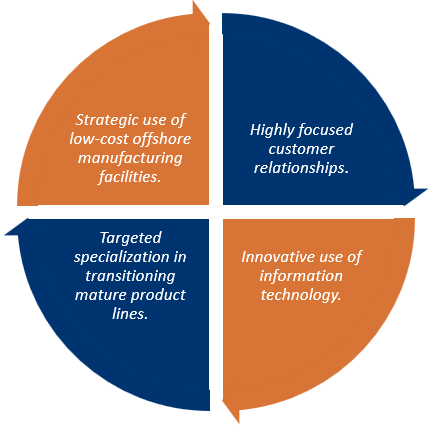 Strategic use of low-cost offshore manufacturing facilities.

Highly focused customer relationships.

Innovative use of information technology.

Targeted specialization in transitioning mature product lines.